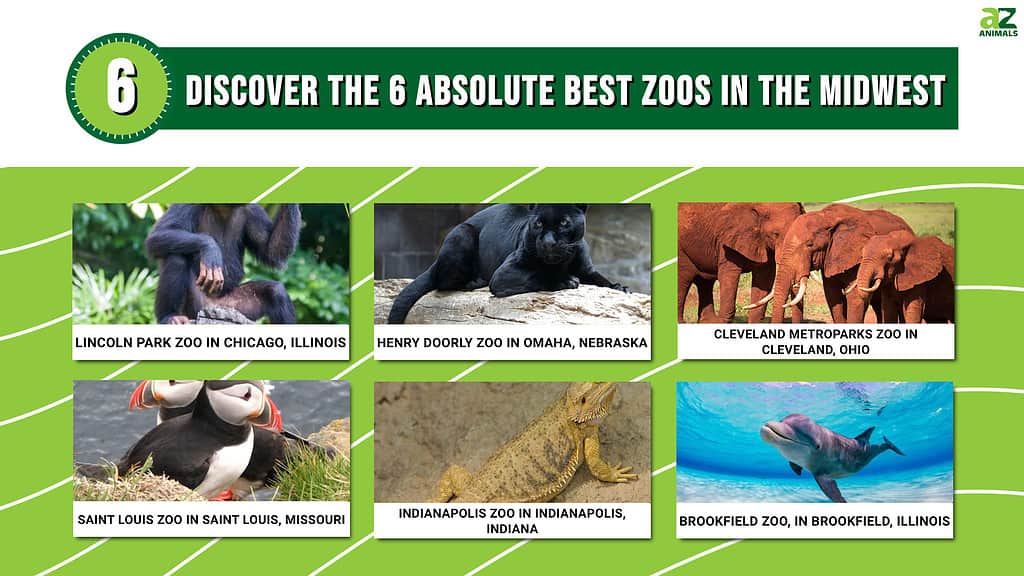 AZ ANIMALS

6

DISCOVER THE 6 ABSOLUTE BEST ZOOS IN THE MIDWEST

LINCOLN PARK ZOO IN CHICAGO, ILLINOIS

HENRY DOORLY ZOO IN OMAHA, NEBRASKA

CLEVELAND METROPARKS ZOO IN CLEVELAND, OHIO

SAINT LOUIS ZOO IN SAINT LOUIS, MISSOURI

INDIANAPOLIS ZOO IN INDIANAPOLIS, INDIANA

BROOKFIELD ZOO, IN BROOKFIELD, ILLINOIS